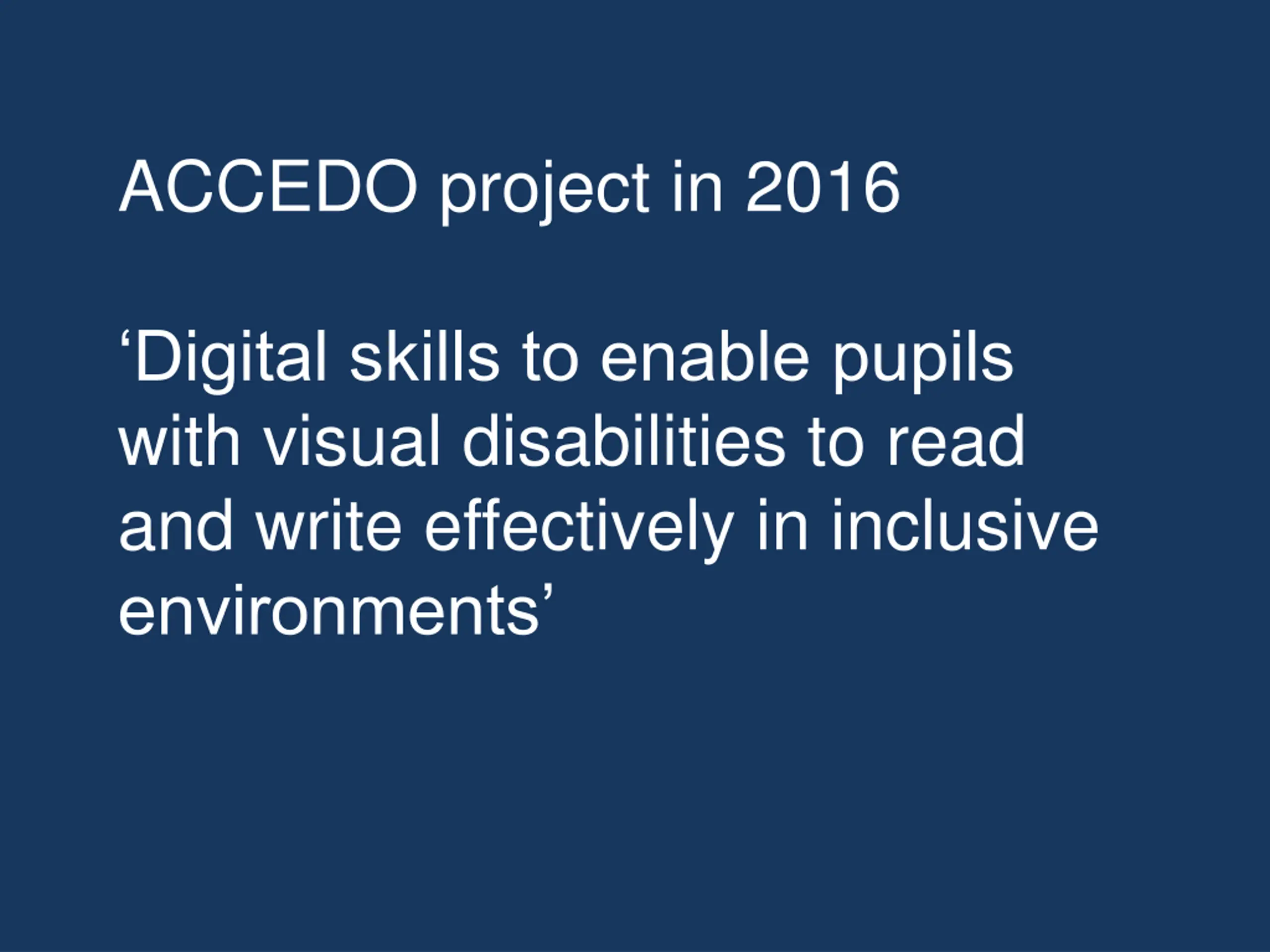 ACCEDO project in 2016

‘Digital skills to enable pupils with visual disabilities to read and write effectively in inclusive environments’